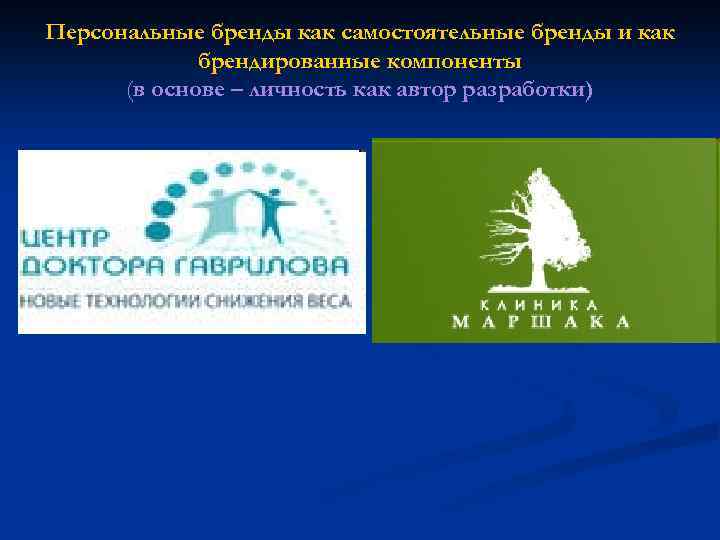 Персональные бренды как самостоятельные бренды и как брендированные компоненты
(в основе – личность как автор разработки)

ЦЕНТР
ДОКТОРА ГАВРИЛОВА
НОВЫЕ ТЕХНОЛОГИИ СНИЖЕНИЯ ВЕСА

КЛИНИКА
МАРШАКА